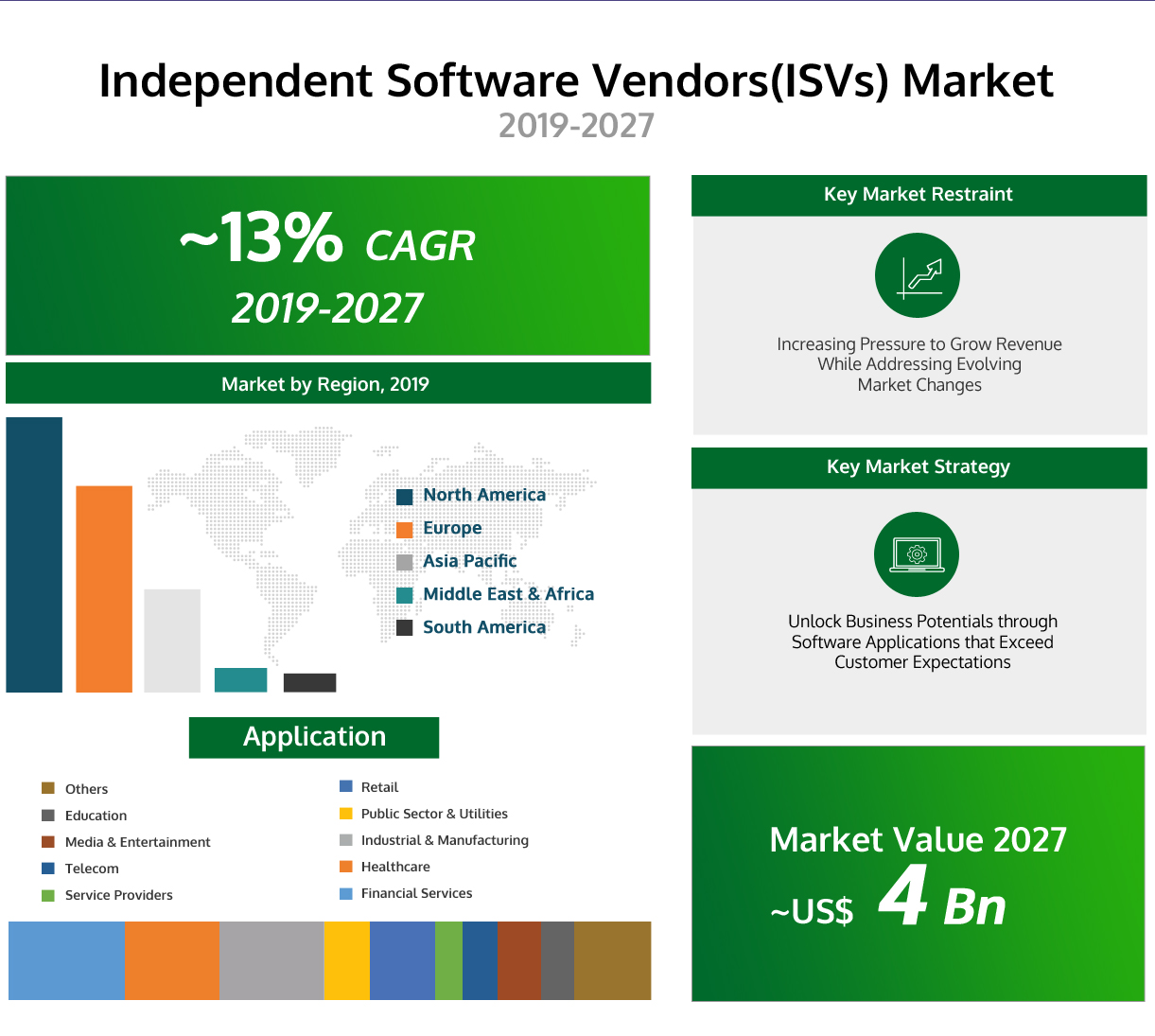 Independent Software Vendors(ISVs) Market
2019-2027

~13% CAGR
2019-2027

Market by Region, 2019

North America
Europe
Asia Pacific
Middle East & Africa
South America

Application

Others
Education
Media & Entertainment
Telecom
Service Providers

Retail
Public Sector & Utilities
Industrial & Manufacturing
Healthcare
Financial Services

Key Market Restraint

Increasing Pressure to Grow Revenue While Addressing Evolving Market Changes

Key Market Strategy

Unlock Business Potentials through Software Applications that Exceed Customer Expectations

Market Value 2027
~US$ 4 Bn